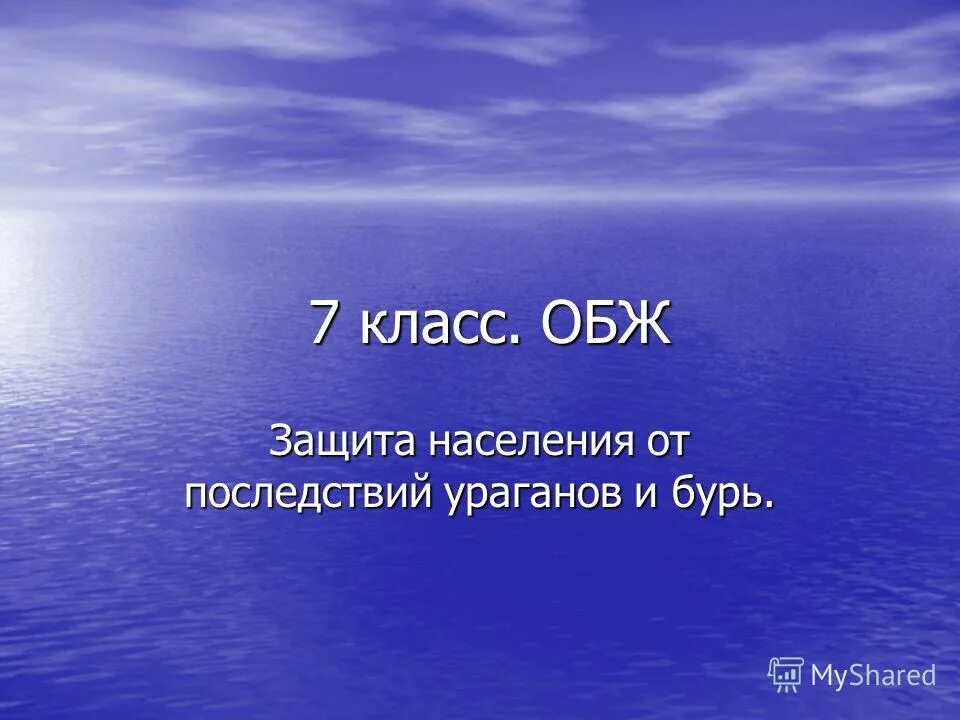 7 класс. ОБЖ

Защита населения от последствий ураганов и бурь.

MyShared